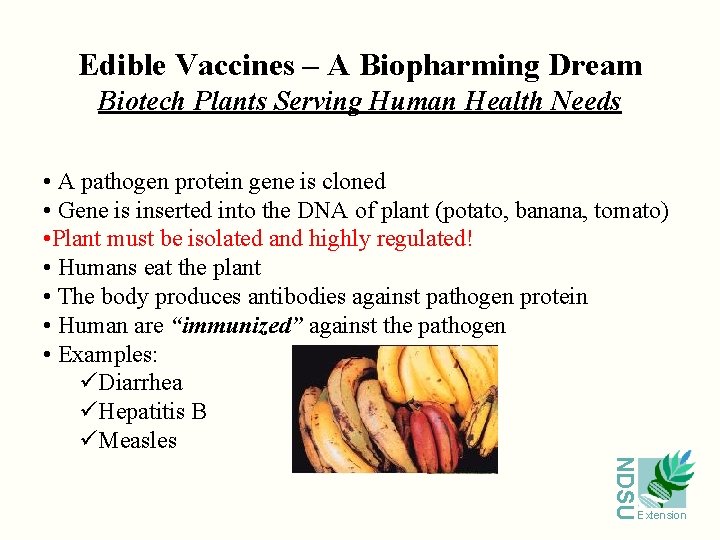 Edible Vaccines – A Biopharming Dream
Biotech Plants Serving Human Health Needs

• A pathogen protein gene is cloned
• Gene is inserted into the DNA of plant (potato, banana, tomato)
•Plant must be isolated and highly regulated!
• Humans eat the plant
• The body produces antibodies against pathogen protein
• Human are "immunized" against the pathogen
• Examples:
✓Diarrhea
✓Hepatitis B
✓Measles

NDSU Extension